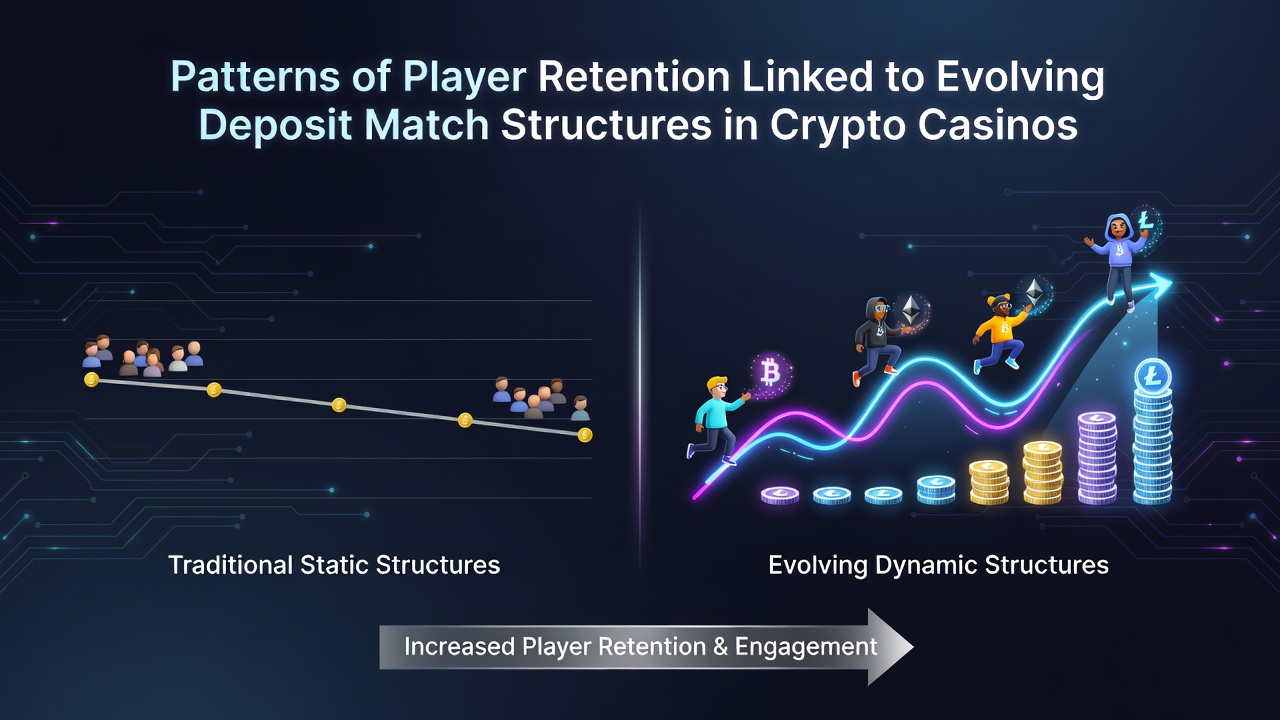 Patterns of Player Retention Linked to Evolving Deposit Match Structures in Crypto Casinos

Traditional Static Structures

Evolving Dynamic Structures

Increased Player Retention & Engagement